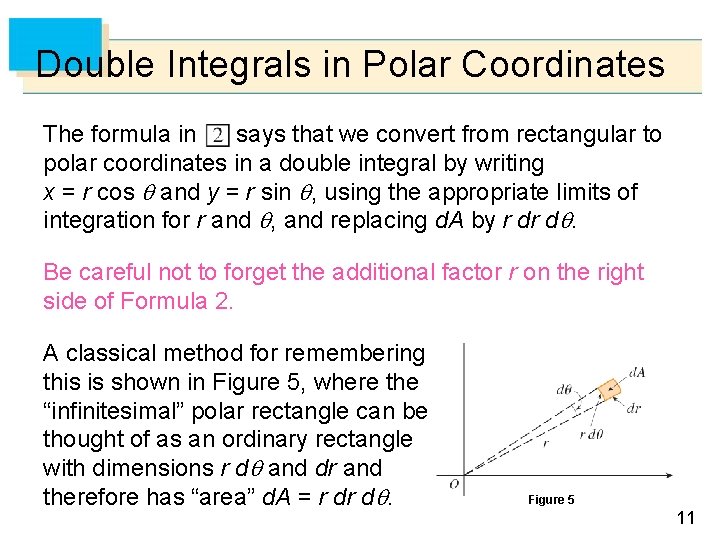 Double Integrals in Polar Coordinates

The formula in 2 says that we convert from rectangular to polar coordinates in a double integral by writing $x = r \cos \theta$ and $y = r \sin \theta$, using the appropriate limits of integration for $r$ and $\theta$, and replacing $dA$ by $r\,dr\,d\theta$.

Be careful not to forget the additional factor $r$ on the right side of Formula 2.

A classical method for remembering this is shown in Figure 5, where the “infinitesimal” polar rectangle can be thought of as an ordinary rectangle with dimensions $r\,d\theta$ and $dr$ and therefore has “area” $dA = r\,dr\,d\theta$.

$d\theta$
$dA$
$dr$
$r\,d\theta$
$r$
$O$

Figure 5

11